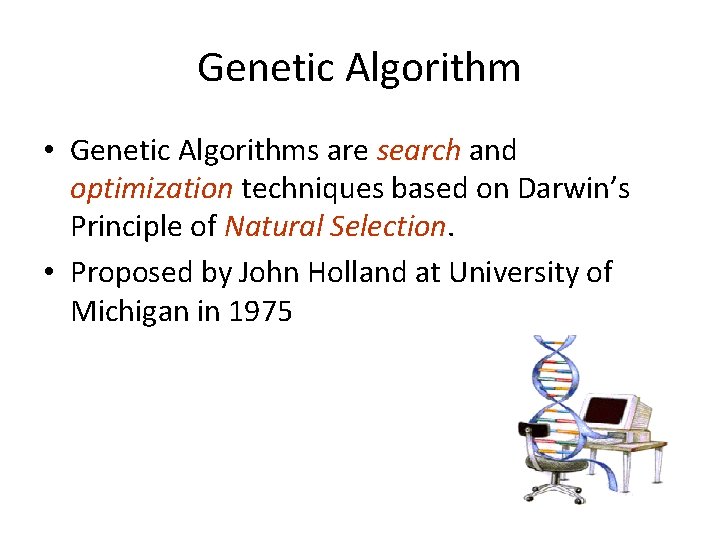 Genetic Algorithm

• Genetic Algorithms are search and optimization techniques based on Darwin's Principle of Natural Selection.

• Proposed by John Holland at University of Michigan in 1975